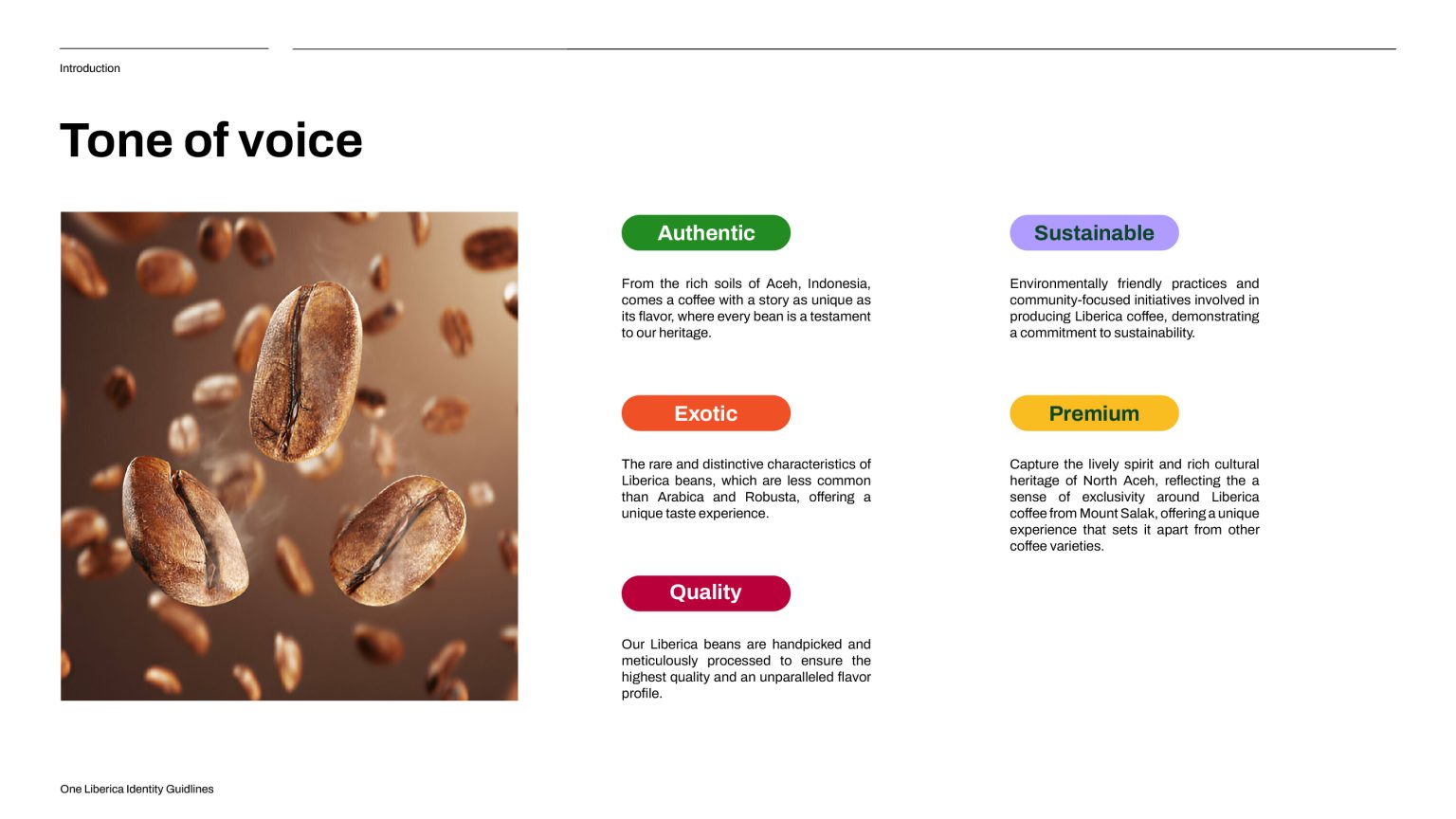 Introduction

Tone of voice

Authentic

From the rich soils of Aceh, Indonesia, comes a coffee with a story as unique as its flavor, where every bean is a testament to our heritage.

Exotic

The rare and distinctive characteristics of Liberica beans, which are less common than Arabica and Robusta, offering a unique taste experience.

Quality

Our Liberica beans are handpicked and meticulously processed to ensure the highest quality and an unparalleled flavor profile.

Sustainable

Environmentally friendly practices and community-focused initiatives involved in producing Liberica coffee, demonstrating a commitment to sustainability.

Premium

Capture the lively spirit and rich cultural heritage of North Aceh, reflecting the a sense of exclusivity around Liberica coffee from Mount Salak, offering a unique experience that sets it apart from other coffee varieties.

One Liberica Identity Guidlines